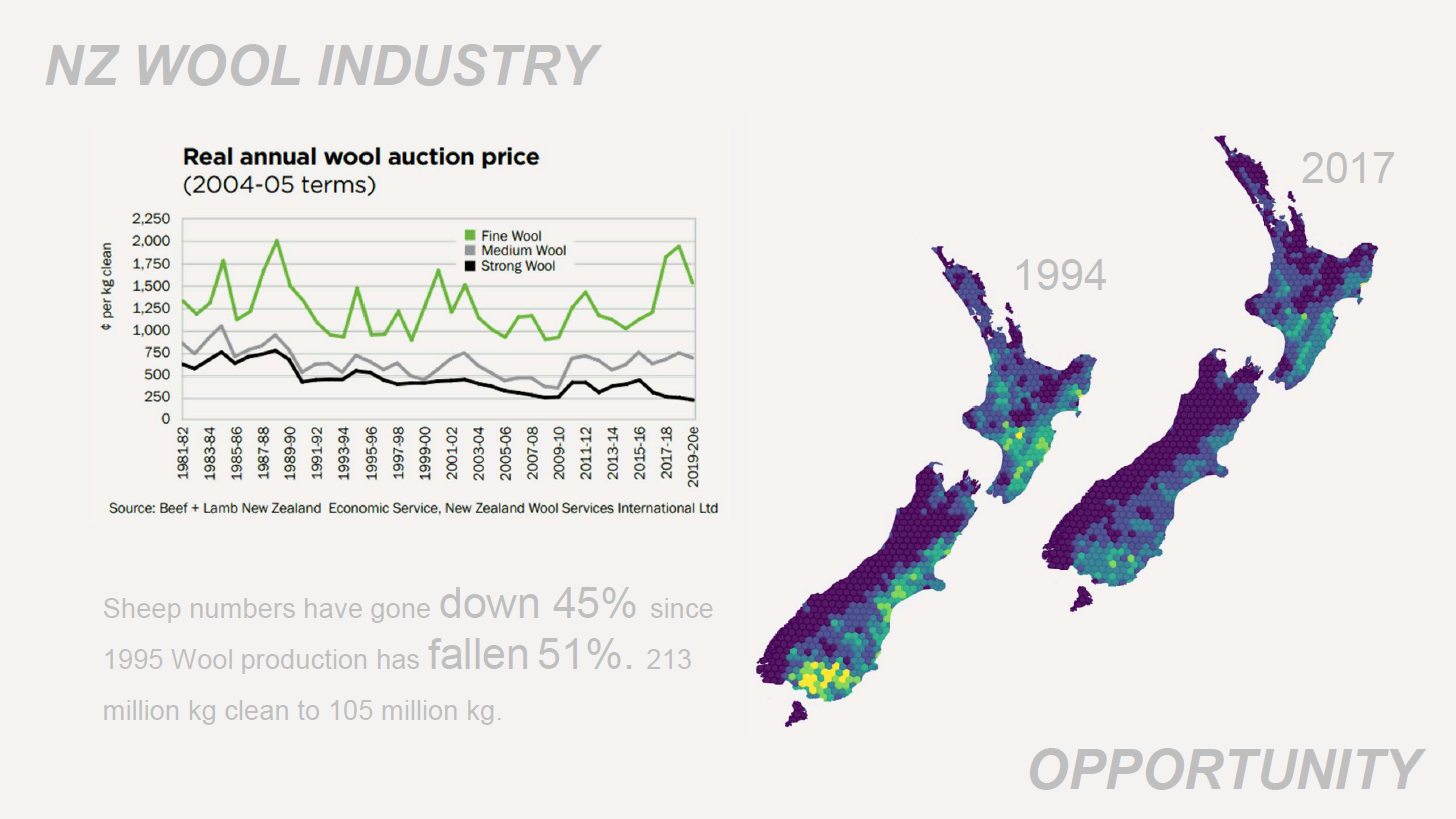 NZ WOOL INDUSTRY

Real annual wool auction price
(2004-05 terms)

¢ per kg clean

2,250
2,000
1,750
1,500
1,250
1,000
750
500
250
0

Fine Wool
Medium Wool
Strong Wool

1981-82
1983-84
1985-86
1987-88
1989-90
1991-92
1993-94
1995-96
1997-98
1999-00
2001-02
2003-04
2005-06
2007-08
2009-10
2011-12
2013-14
2015-16
2017-18
2019-20e

Source: Beef + Lamb New Zealand Economic Service, New Zealand Wool Services International Ltd

Sheep numbers have gone down 45% since 1995 Wool production has fallen 51%. 213 million kg clean to 105 million kg.

1994

2017

OPPORTUNITY